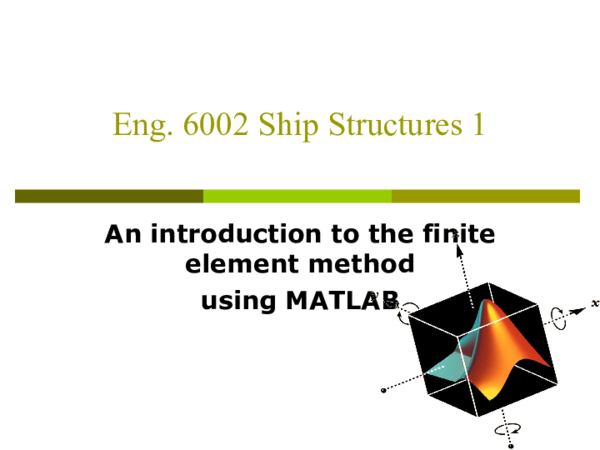 Eng. 6002 Ship Structures 1

An introduction to the finite element method using MATLAB

x